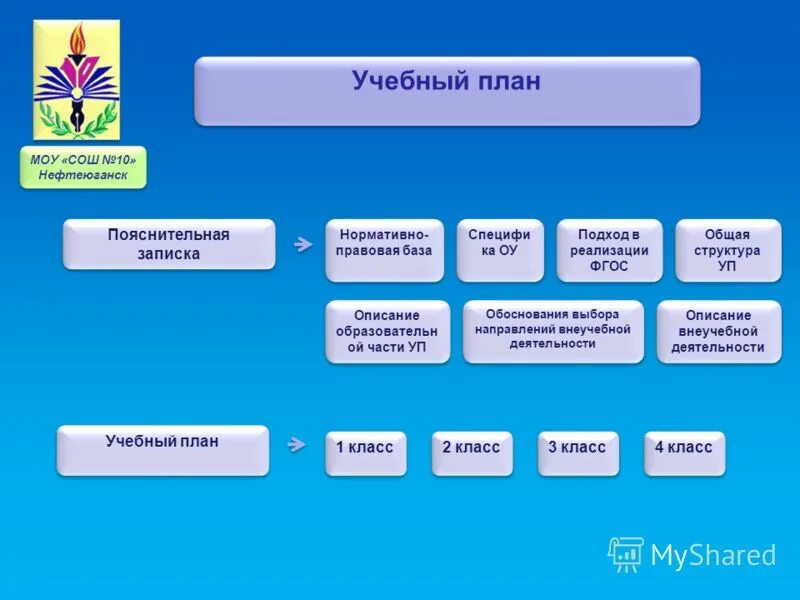 МОУ «СОШ №10» Нефтеюганск

Учебный план

Пояснительная записка

Нормативно-правовая база

Специфика ОУ

Подход в реализации ФГОС

Общая структура УП

Описание образовательной части УП

Обоснования выбора направлений внеучебной деятельности

Описание внеучебной деятельности

Учебный план

1 класс

2 класс

3 класс

4 класс

MyShared